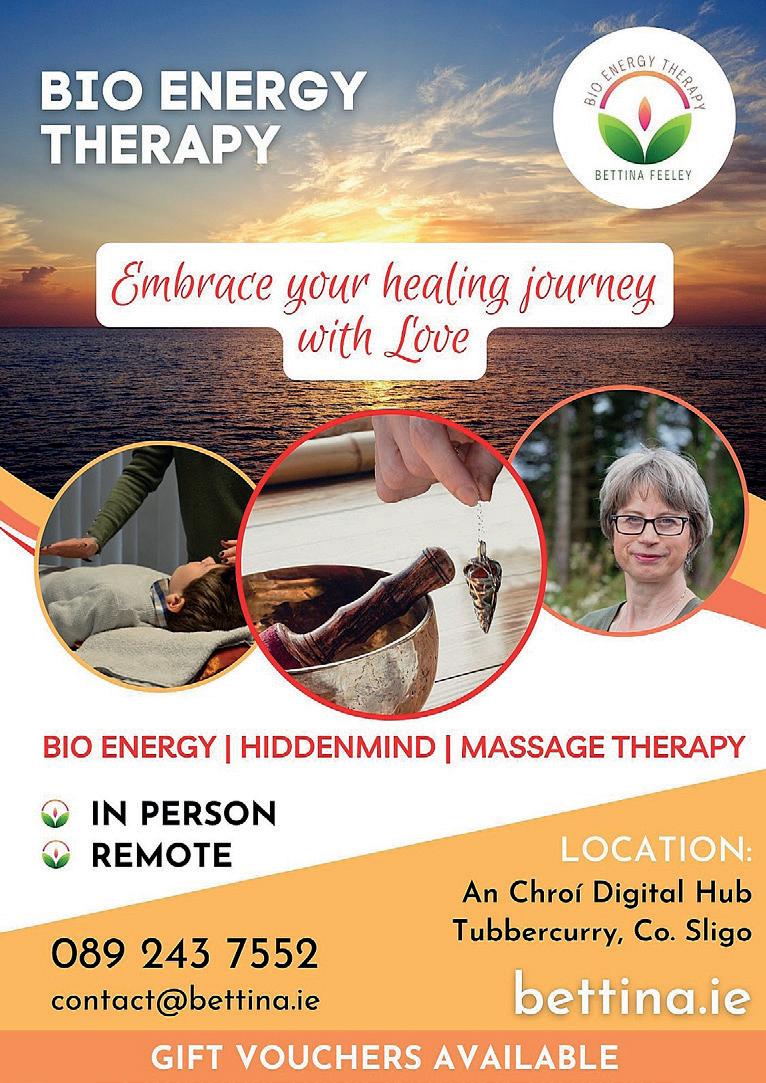 BIO ENERGY THERAPY

BIO ENERGY THERAPY
BETTINA FEELEY

Embrace your healing journey with Love

BIO ENERGY | HIDDENMIND | MASSAGE THERAPY

IN PERSON
REMOTE

LOCATION:
An Chroí Digital Hub
Tubbercurry, Co. Sligo

089 243 7552
contact@bettina.ie

bettina.ie

GIFT VOUCHERS AVAILABLE